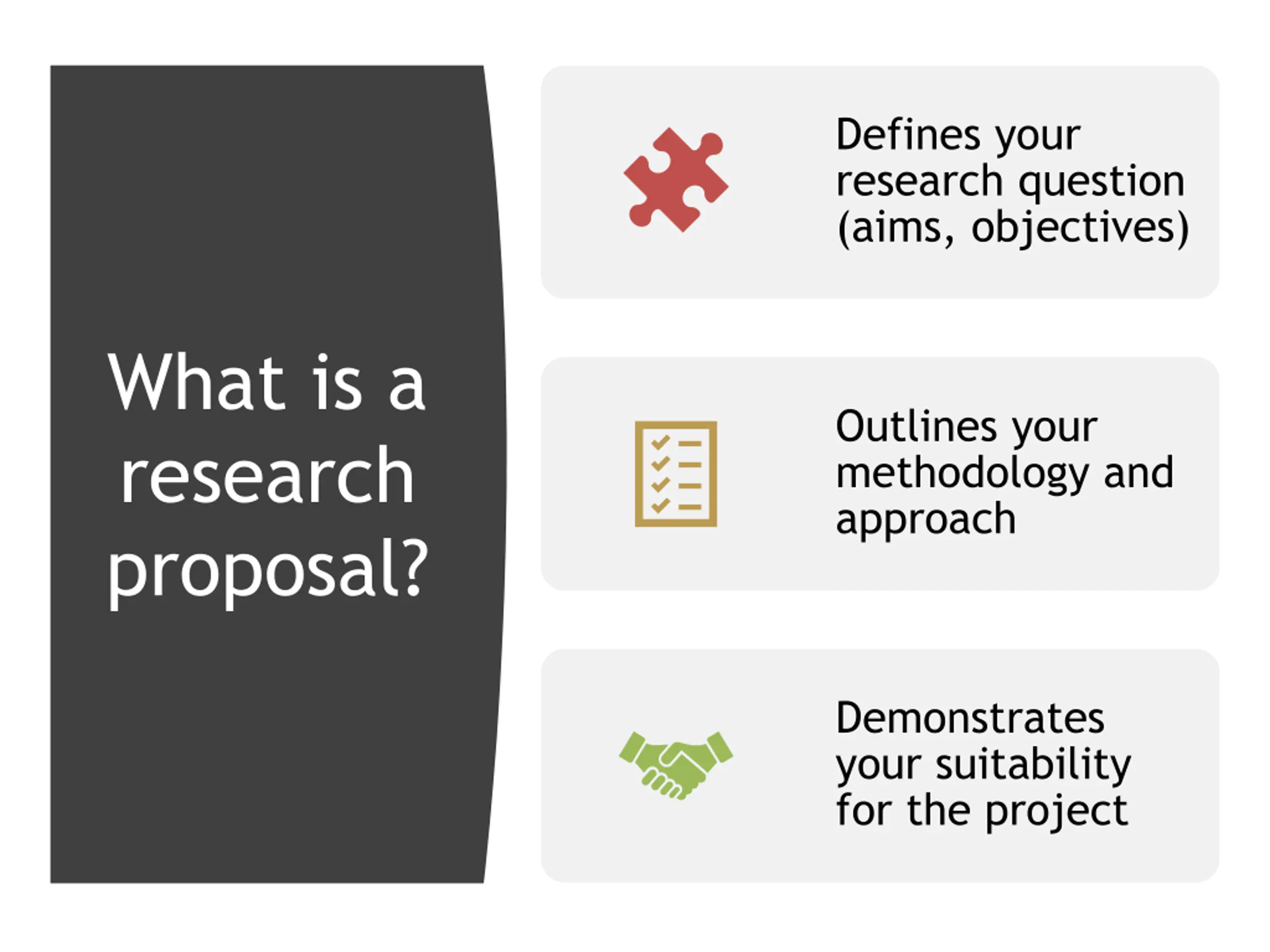 What is a research proposal?

Defines your research question (aims, objectives)

Outlines your methodology and approach

Demonstrates your suitability for the project